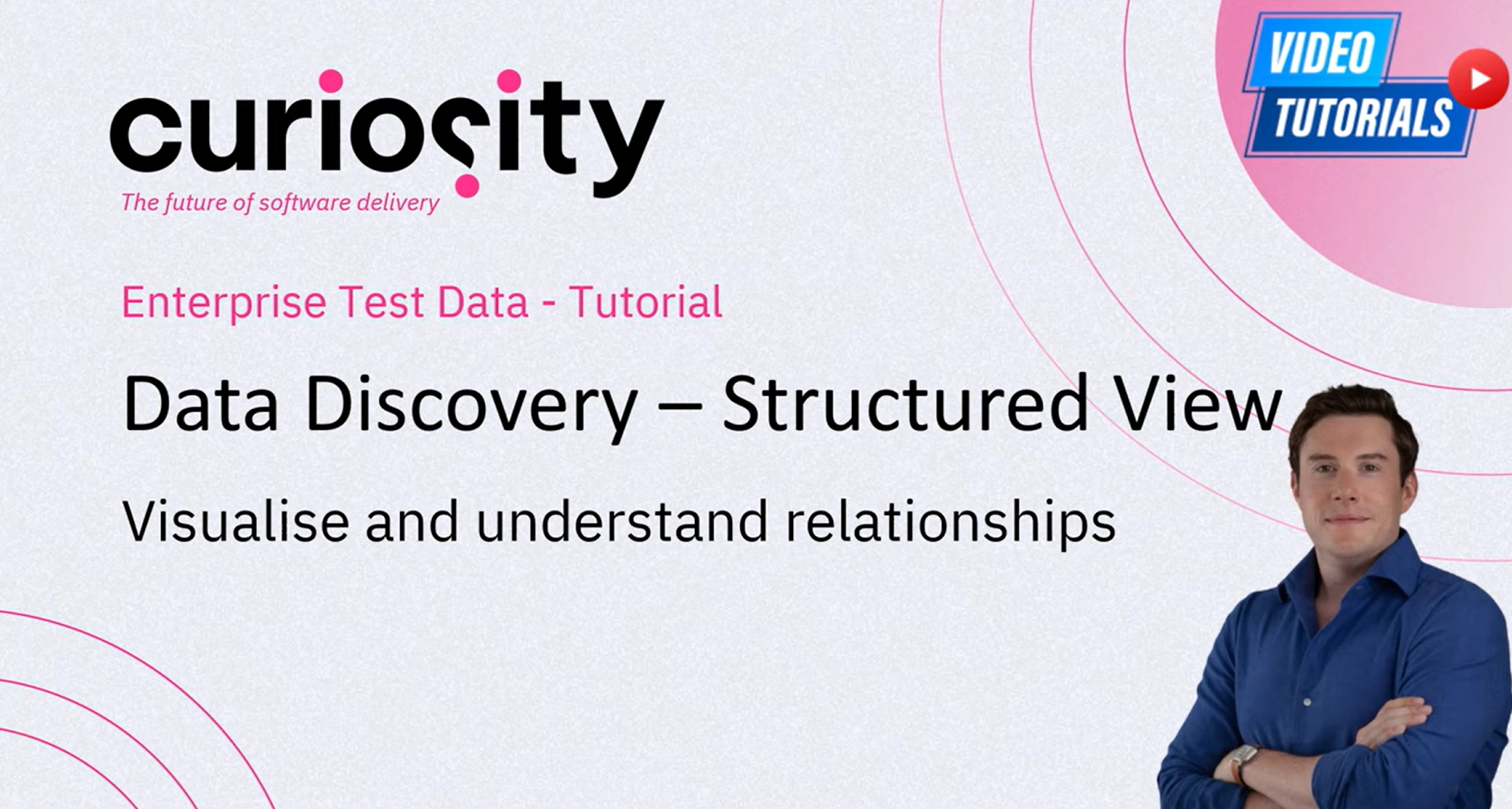 curiosity
The future of software delivery

VIDEO TUTORIALS

Enterprise Test Data - Tutorial

Data Discovery – Structured View

Visualise and understand relationships